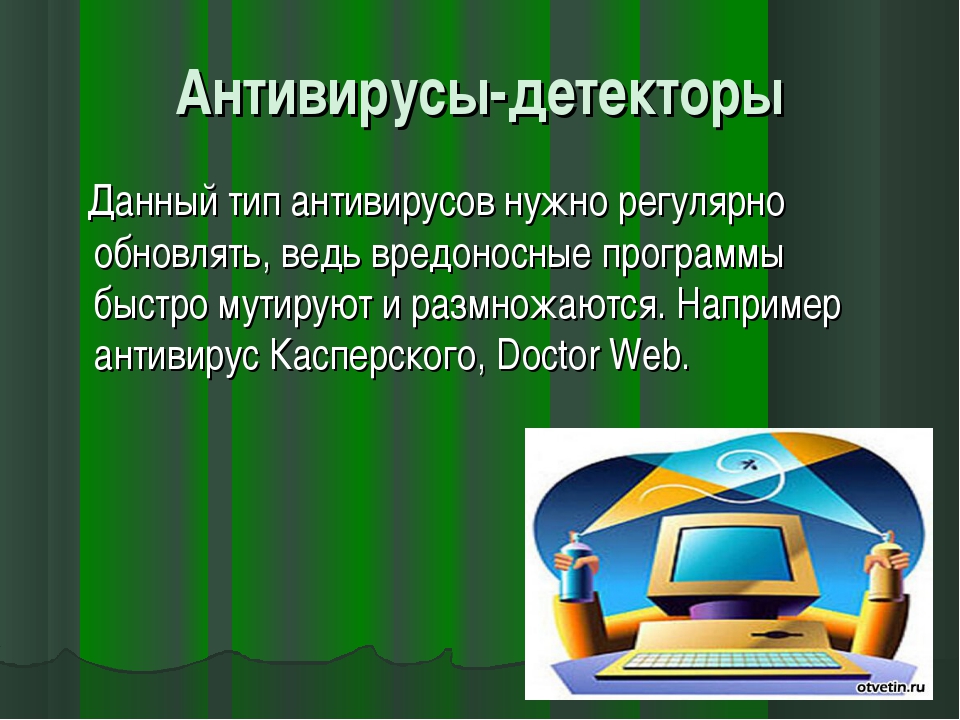 Антивирусы-детекторы

Данный тип антивирусов нужно регулярно обновлять, ведь вредоносные программы быстро мутируют и размножаются. Например антивирус Касперского, Doctor Web.

otvetin.ru